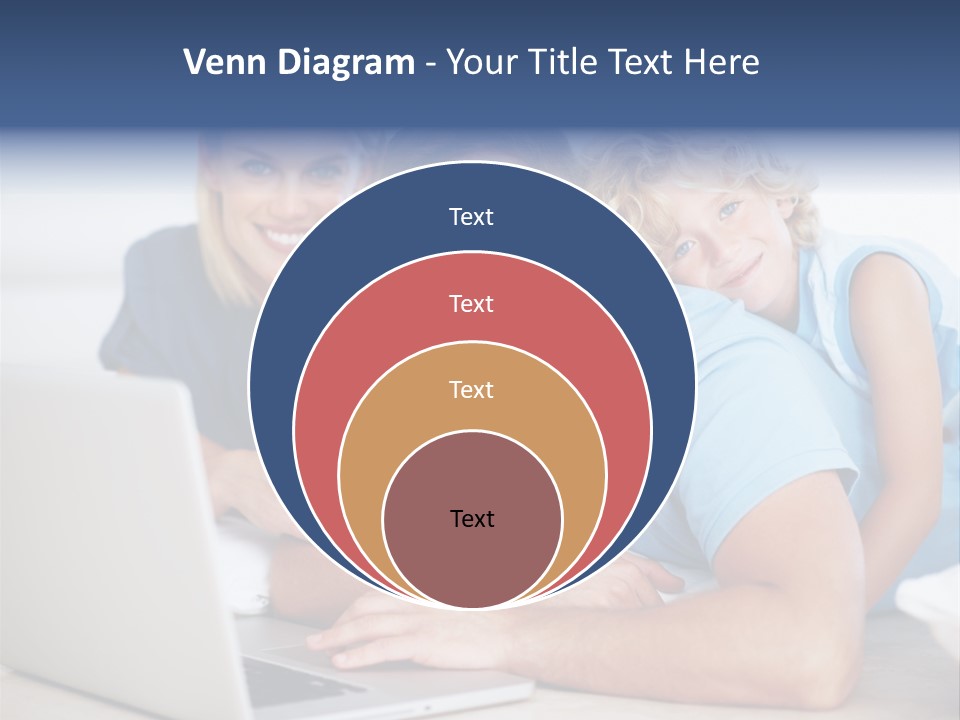 Venn Diagram - Your Title Text Here

Text

Text

Text

Text